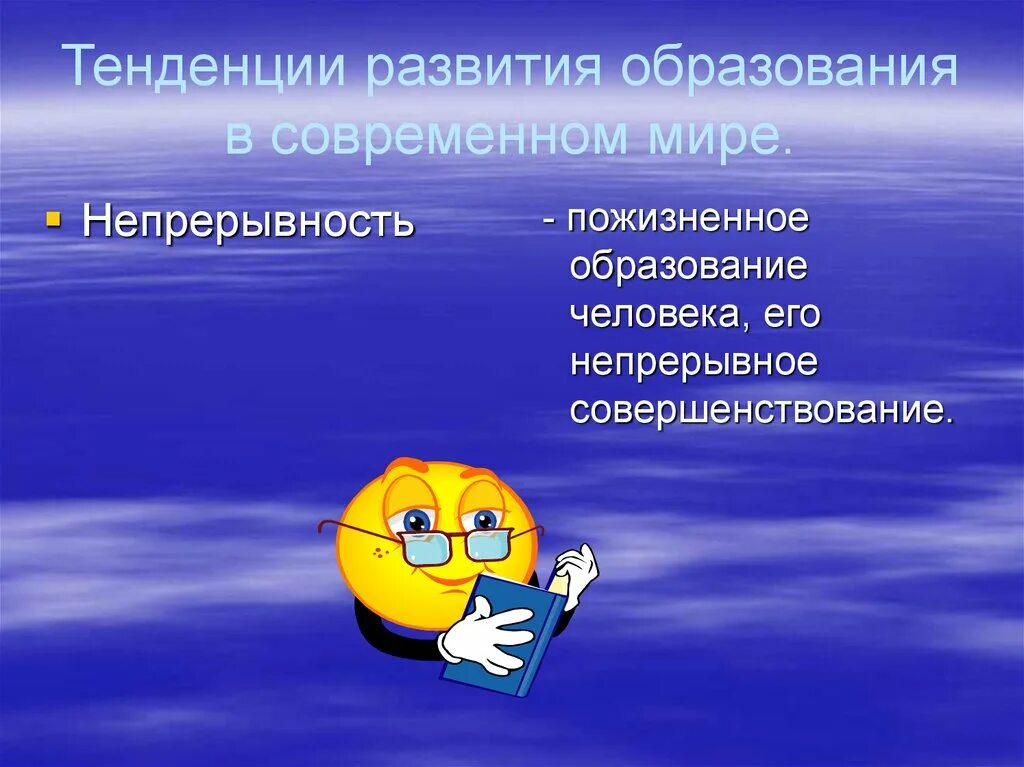 Тенденции развития образования в современном мире.

Непрерывность

- пожизненное образование человека, его непрерывное совершенствование.